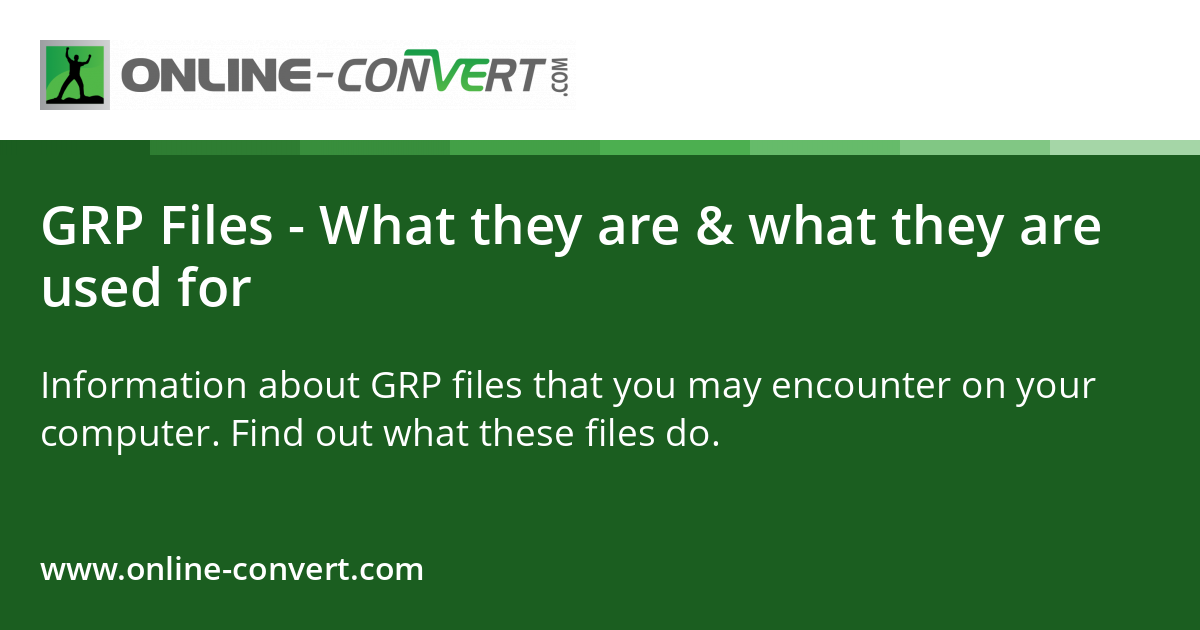 ONLINE-CONVERT.COM

GRP Files - What they are & what they are used for

Information about GRP files that you may encounter on your computer. Find out what these files do.

www.online-convert.com